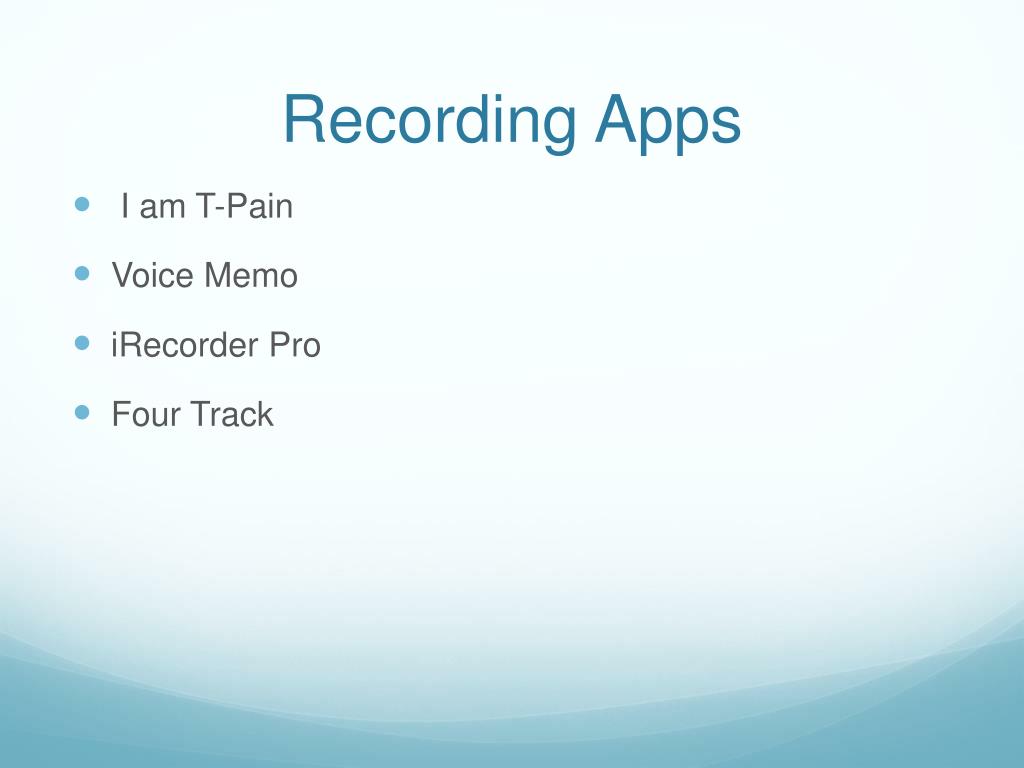 Recording Apps

- I am T-Pain
- Voice Memo
- iRecorder Pro
- Four Track